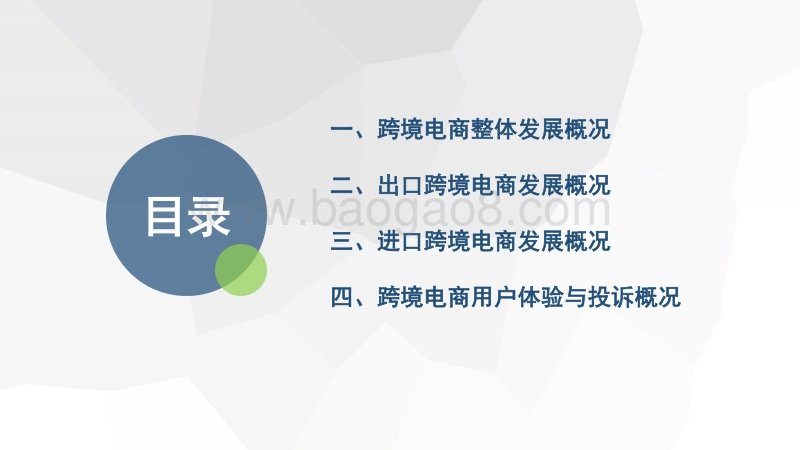 目录

一、跨境电商整体发展概况

二、出口跨境电商发展概况

三、进口跨境电商发展概况

四、跨境电商用户体验与投诉概况

www.baogao8.com